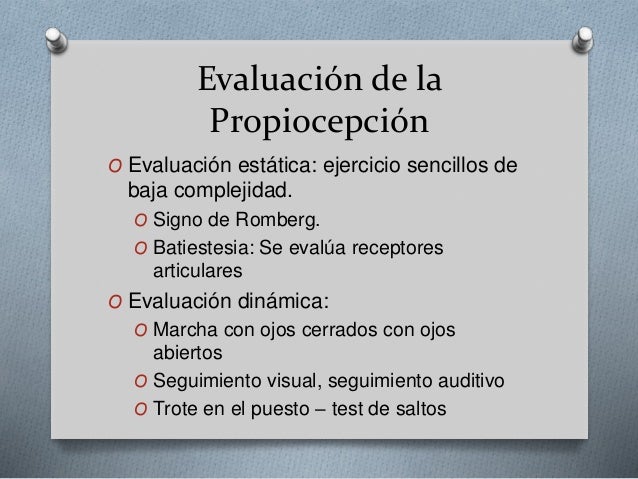 Evaluación de la Propiocepción

O Evaluación estática: ejercicio sencillos de baja complejidad.

O Signo de Romberg.

O Batiestesia: Se evalúa receptores articulares

O Evaluación dinámica:

O Marcha con ojos cerrados con ojos abiertos

O Seguimiento visual, seguimiento auditivo

O Trote en el puesto – test de saltos